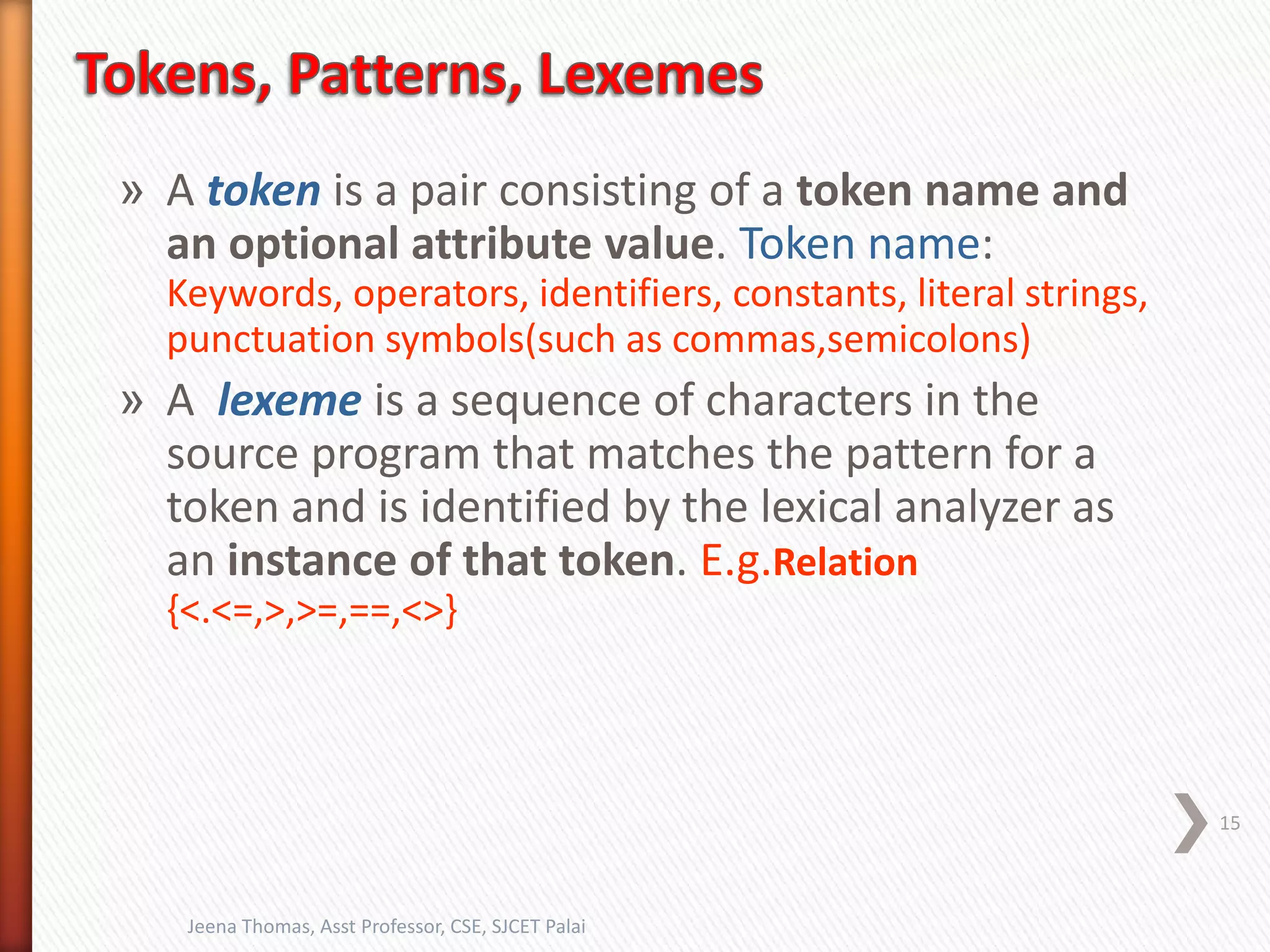 Tokens, Patterns, Lexemes

» A token is a pair consisting of a token name and an optional attribute value. Token name: Keywords, operators, identifiers, constants, literal strings, punctuation symbols(such as commas,semicolons)

» A lexeme is a sequence of characters in the source program that matches the pattern for a token and is identified by the lexical analyzer as an instance of that token. E.g.Relation {<.<=,>,>=,==,<>}

15

Jeena Thomas, Asst Professor, CSE, SJCET Palai